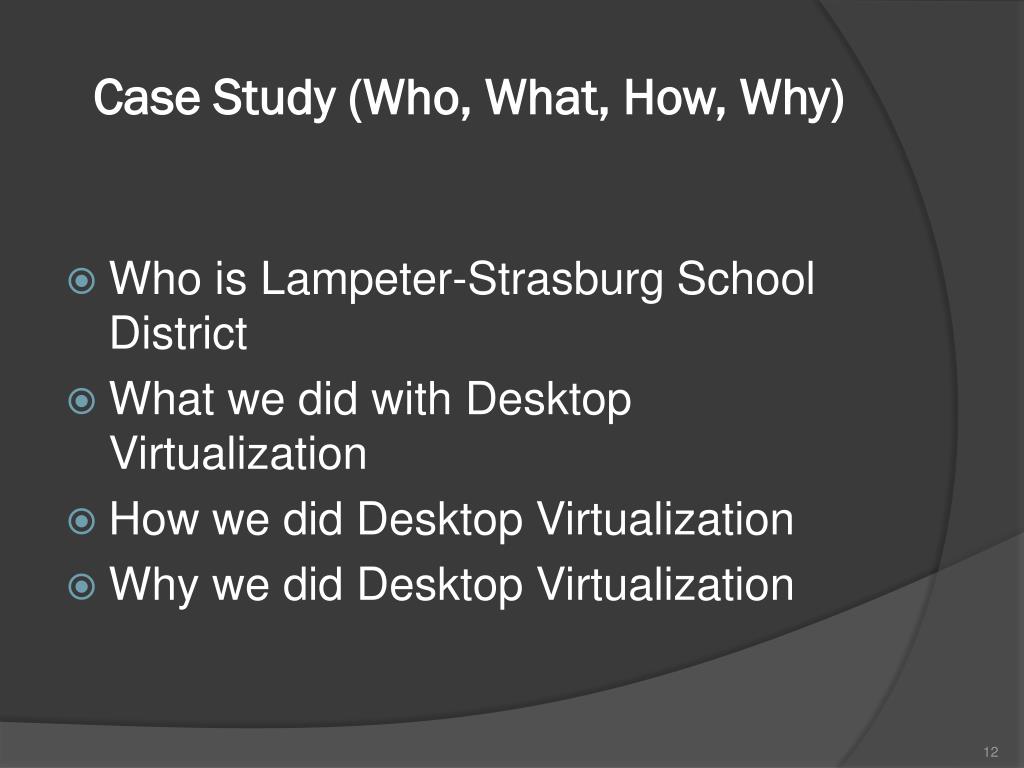 Case Study (Who, What, How, Why)

Who is Lampeter-Strasburg School District
What we did with Desktop Virtualization
How we did Desktop Virtualization
Why we did Desktop Virtualization

12